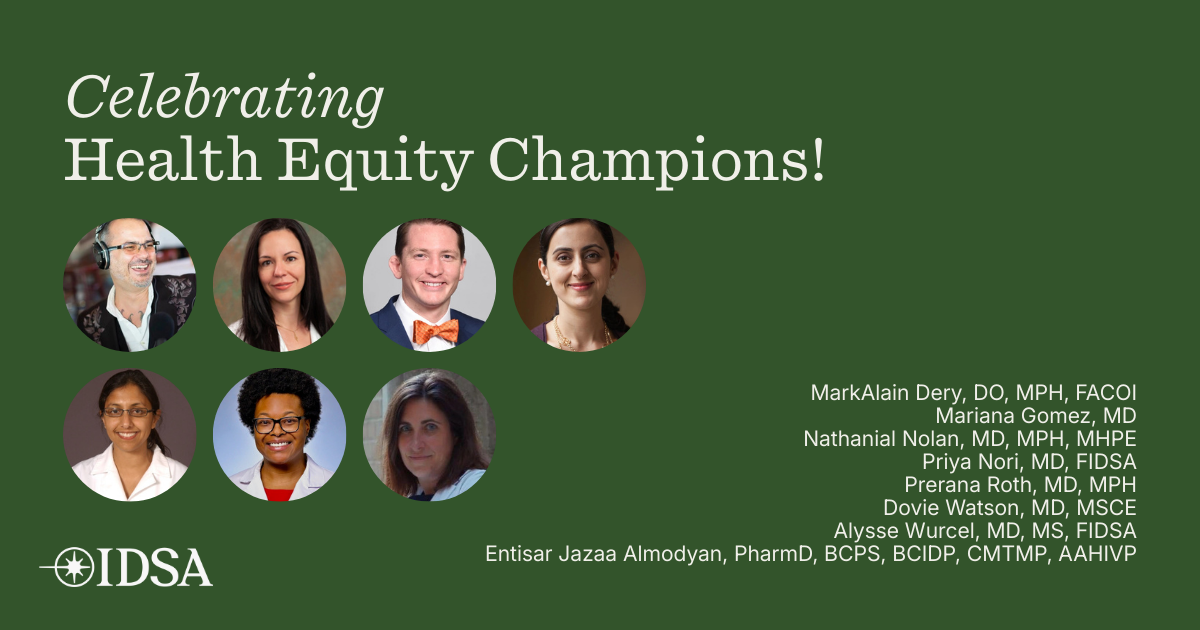 Celebrating
Health Equity Champions!

MarkAlain Dery, DO, MPH, FACOI
Mariana Gomez, MD
Nathanial Nolan, MD, MPH, MHPE
Priya Nori, MD, FIDSA
Prerana Roth, MD, MPH
Dovie Watson, MD, MSCE
Alysse Wurcel, MD, MS, FIDSA
Entisar Jazaa Almodyan, PharmD, BCPS, BCIDP, CMTMP, AAHIVP

IDSA